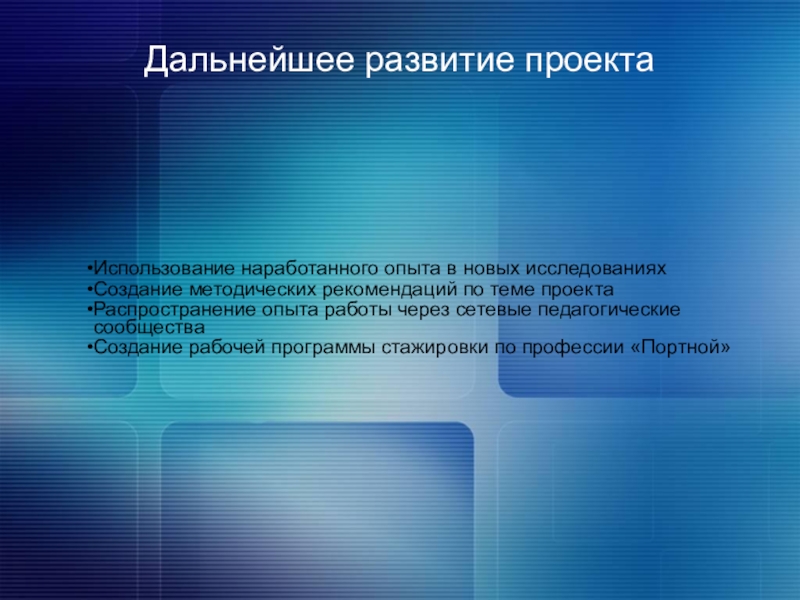 Дальнейшее развитие проекта

•Использование наработанного опыта в новых исследованиях
•Создание методических рекомендаций по теме проекта
•Распространение опыта работы через сетевые педагогические сообщества
•Создание рабочей программы стажировки по профессии «Портной»